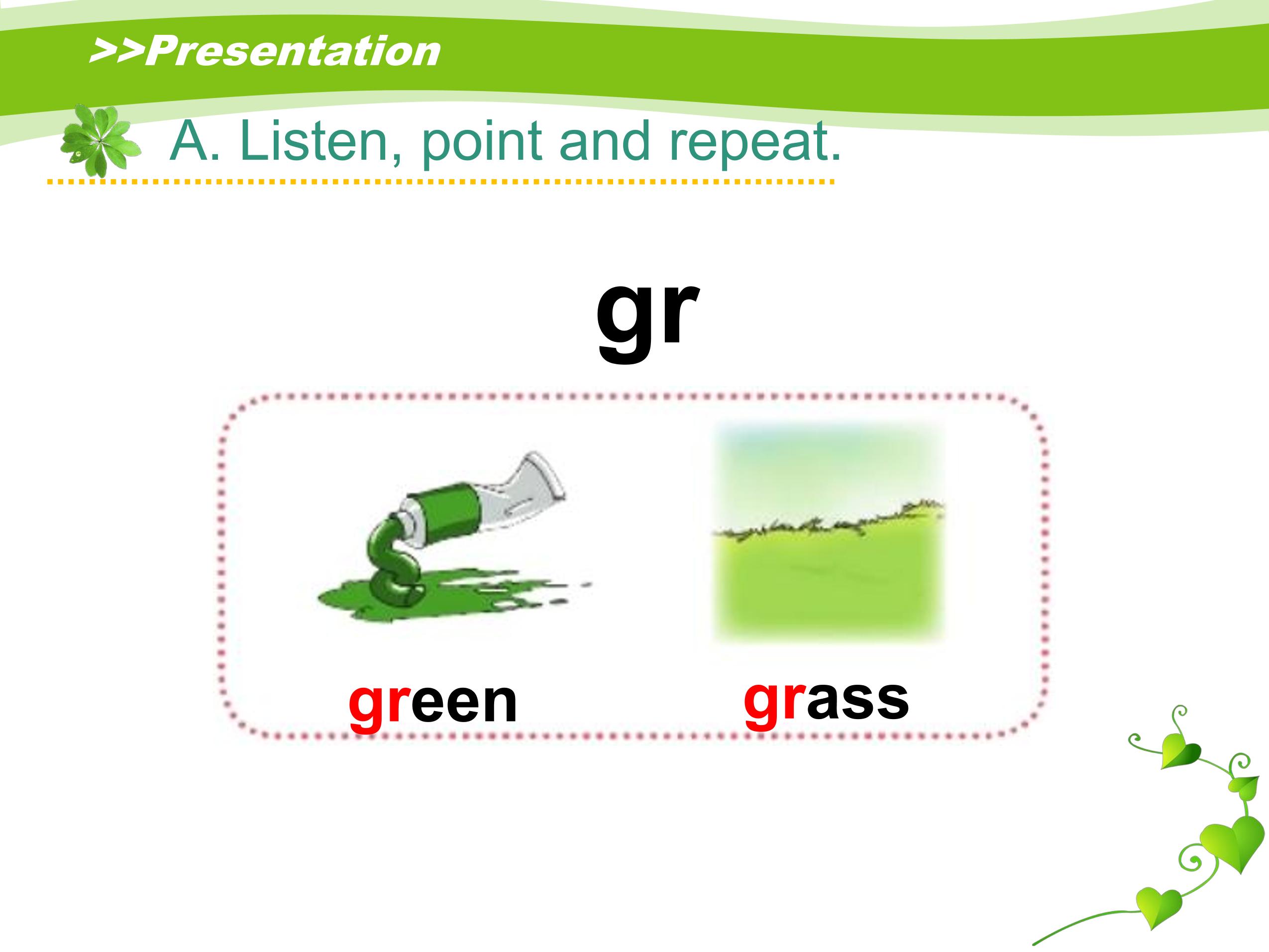 >>Presentation

A. Listen, point and repeat.

gr

green

grass